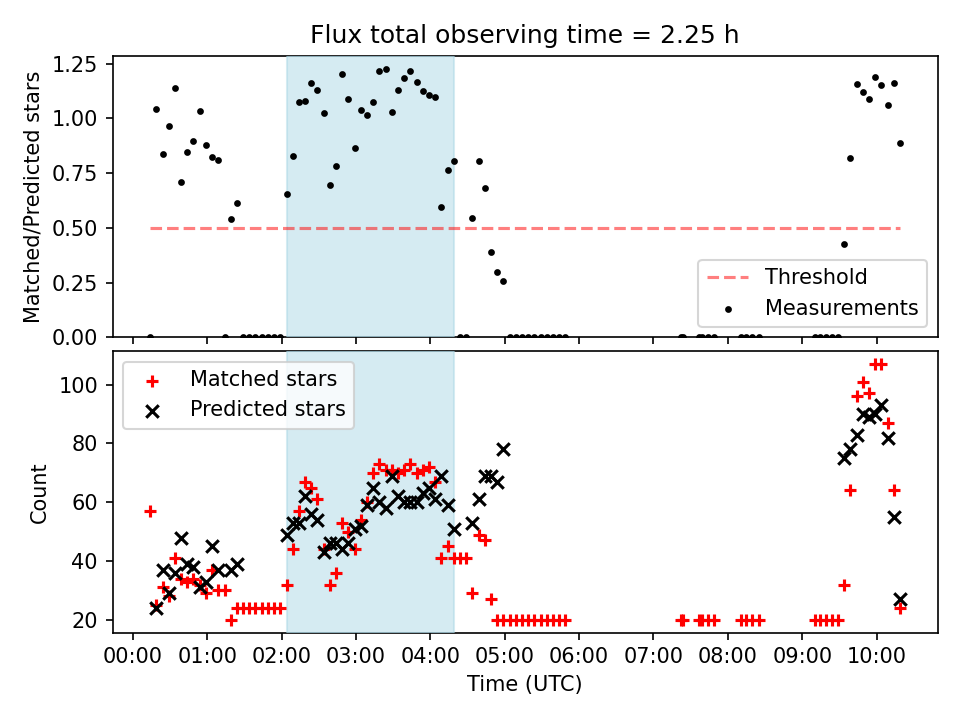 Flux total observing time = 2.25 h

Matched/Predicted stars

1.25
1.00
0.75
0.50
0.25
0.00

Threshold
Measurements

Matched stars
Predicted stars

Count

100
80
60
40
20

00:00 01:00 02:00 03:00 04:00 05:00 06:00 07:00 08:00 09:00 10:00

Time (UTC)